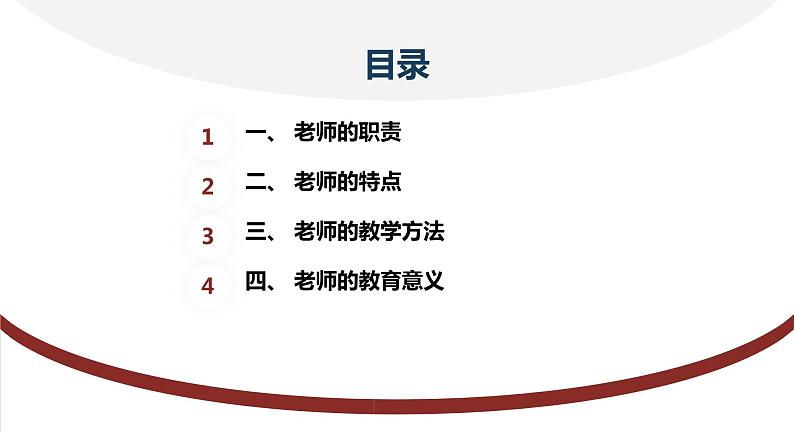 目录

1 一、 老师的职责

2 二、 老师的特点

3 三、 老师的教学方法

4 四、 老师的教育意义